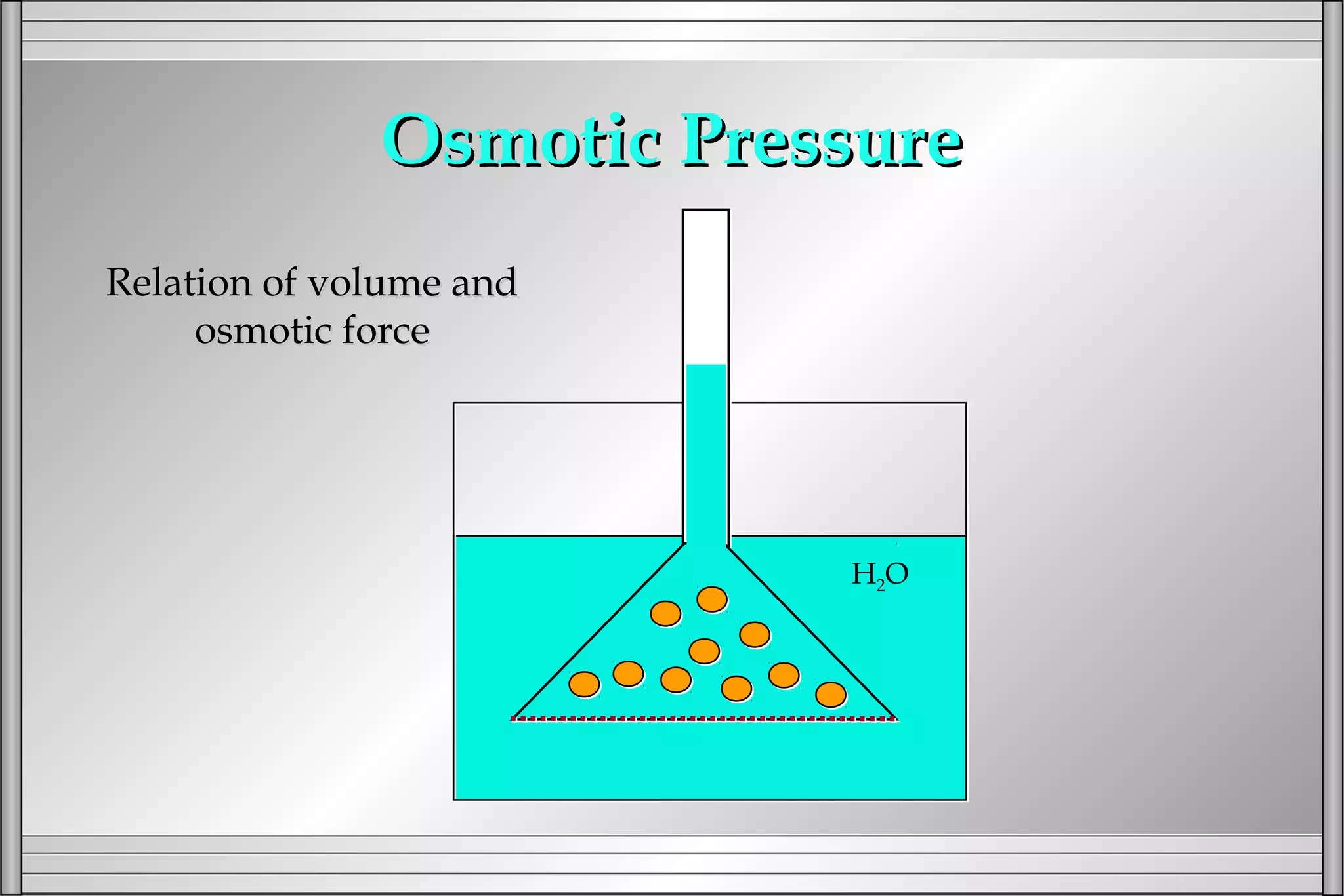 Osmotic Pressure

Relation of volume and osmotic force

$H_2O$